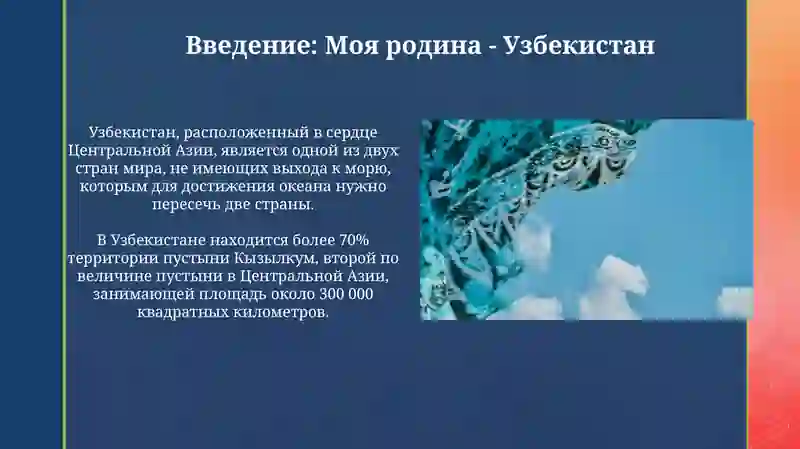 Введение: Моя родина - Узбекистан

Узбекистан, расположенный в сердце Центральной Азии, является одной из двух стран мира, не имеющих выхода к морю, которым для достижения океана нужно пересечь две страны.

В Узбекистане находится более 70% территории пустыни Кызылкум, второй по величине пустыни в Центральной Азии, занимающей площадь около 300 000 квадратных километров.